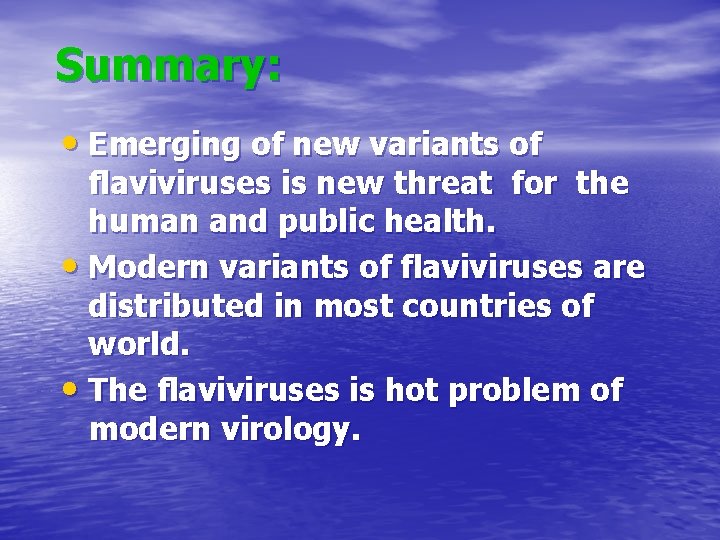 Summary:

• Emerging of new variants of flaviviruses is new threat for the human and public health.

• Modern variants of flaviviruses are distributed in most countries of world.

• The flaviviruses is hot problem of modern virology.